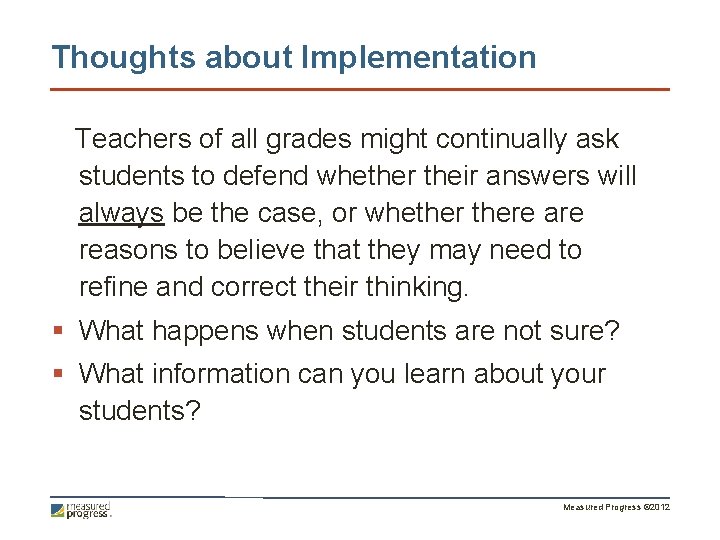 Thoughts about Implementation

Teachers of all grades might continually ask students to defend whether their answers will always be the case, or whether there are reasons to believe that they may need to refine and correct their thinking.

▪ What happens when students are not sure?
▪ What information can you learn about your students?

measured progress.

Measured Progress ©2012